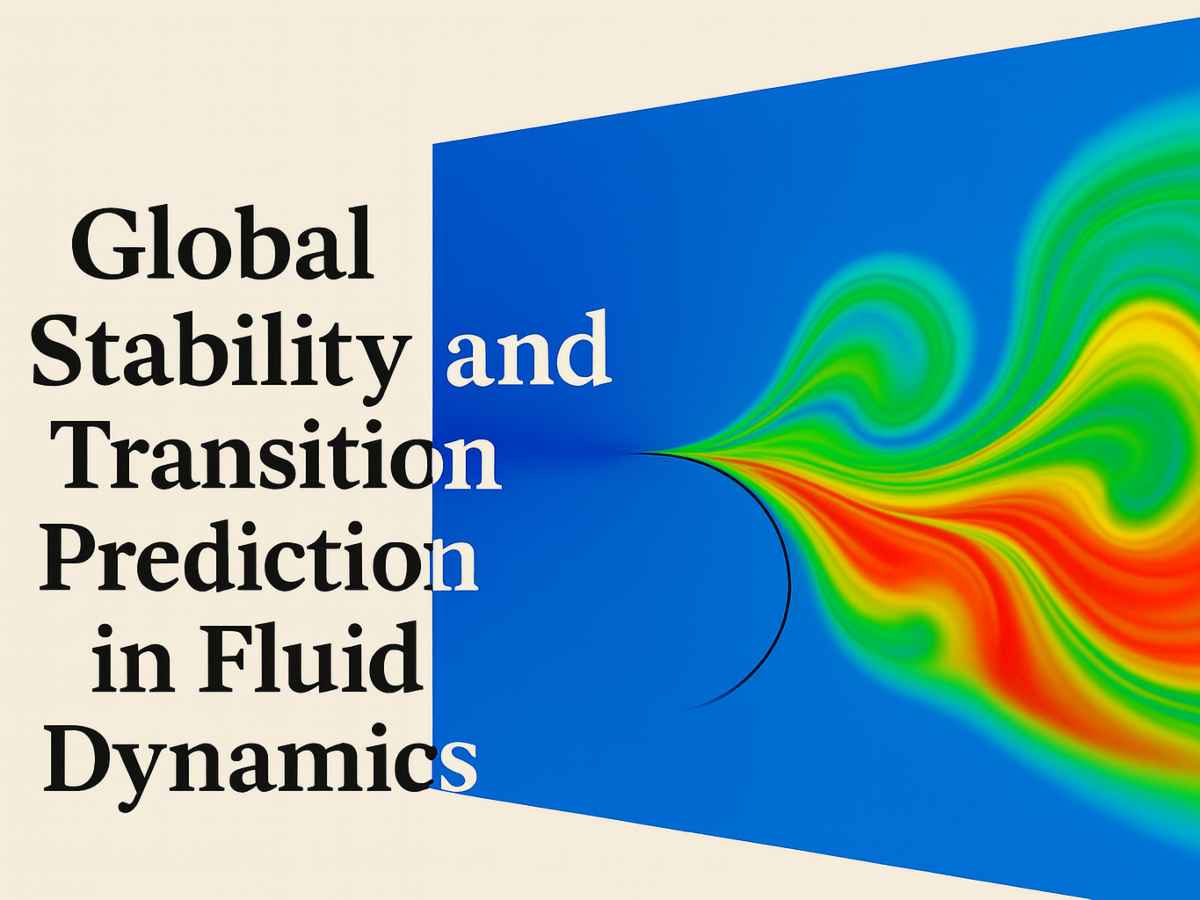 Global Stability and Transition Prediction in Fluid Dynamics